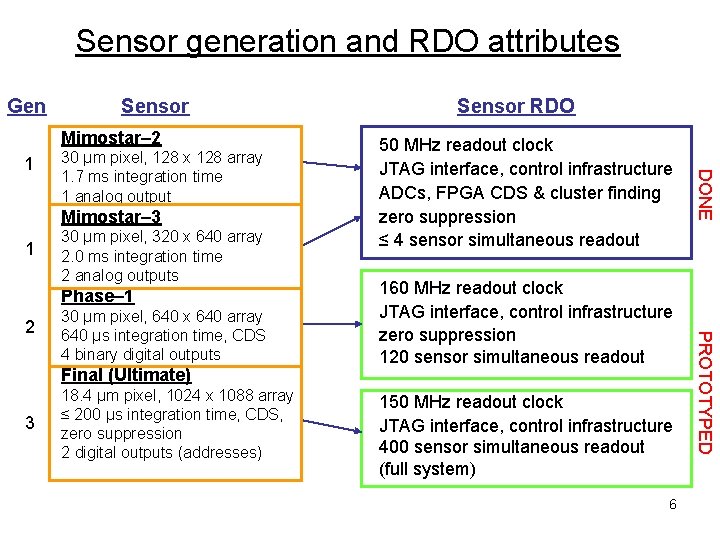 Sensor generation and RDO attributes

Gen

Sensor

Sensor RDO

1

Mimostar–2
30 µm pixel, 128 x 128 array
1.7 ms integration time
1 analog output

1

Mimostar–3
30 µm pixel, 320 x 640 array
2.0 ms integration time
2 analog outputs

2

Phase–1
30 µm pixel, 640 x 640 array
640 µs integration time, CDS
4 binary digital outputs

3

Final (Ultimate)
18.4 µm pixel, 1024 x 1088 array
≤ 200 µs integration time, CDS, zero suppression
2 digital outputs (addresses)

50 MHz readout clock
JTAG interface, control infrastructure
ADCs, FPGA CDS & cluster finding
zero suppression
≤ 4 sensor simultaneous readout

DONE

160 MHz readout clock
JTAG interface, control infrastructure
zero suppression
120 sensor simultaneous readout

150 MHz readout clock
JTAG interface, control infrastructure
400 sensor simultaneous readout
(full system)

PROTOTYPED

6